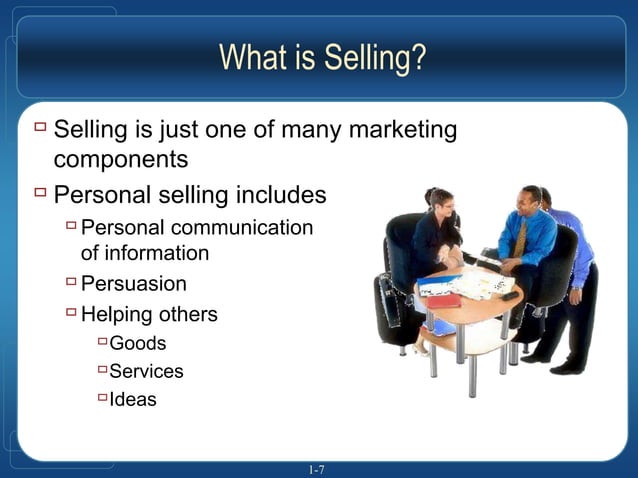 What is Selling?

Selling is just one of many marketing components

Personal selling includes

Personal communication of information

Persuasion

Helping others

Goods

Services

Ideas

1-7